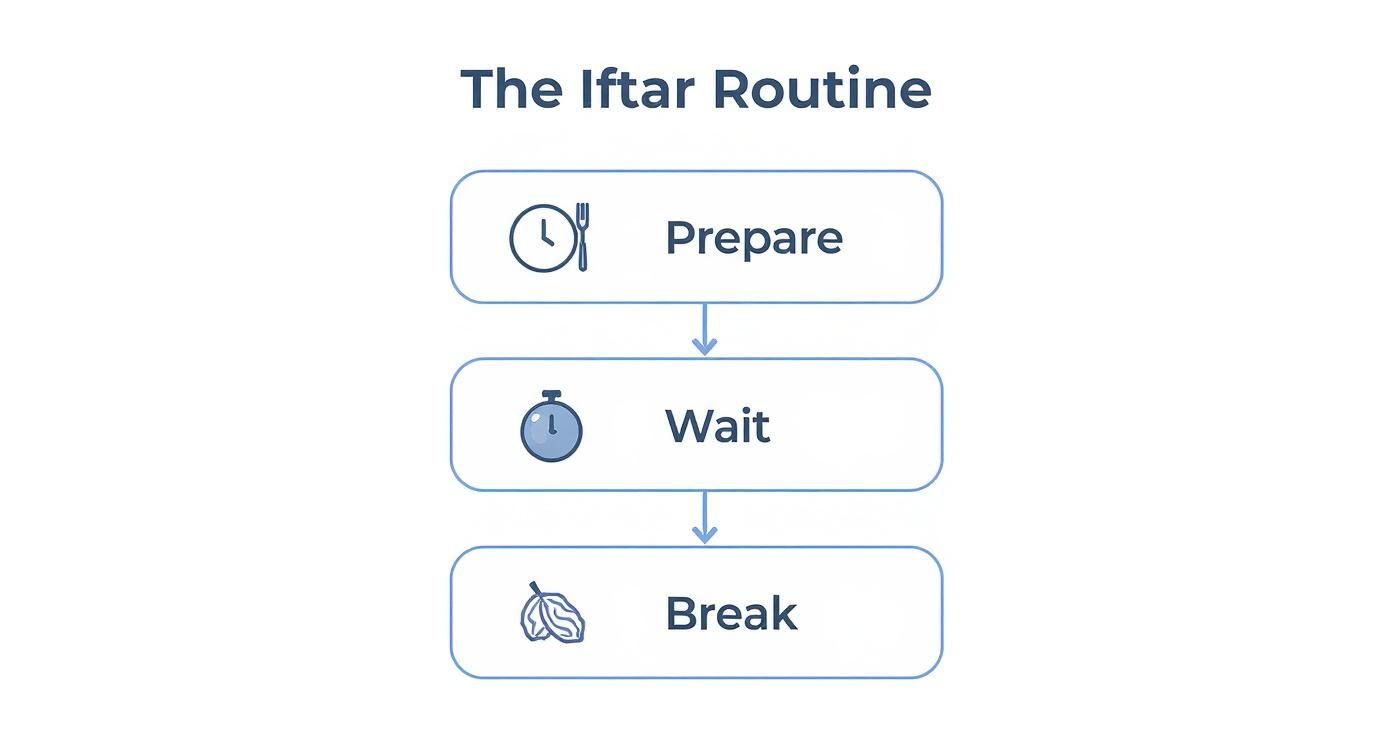 The Iftar Routine

Prepare

Wait

Break